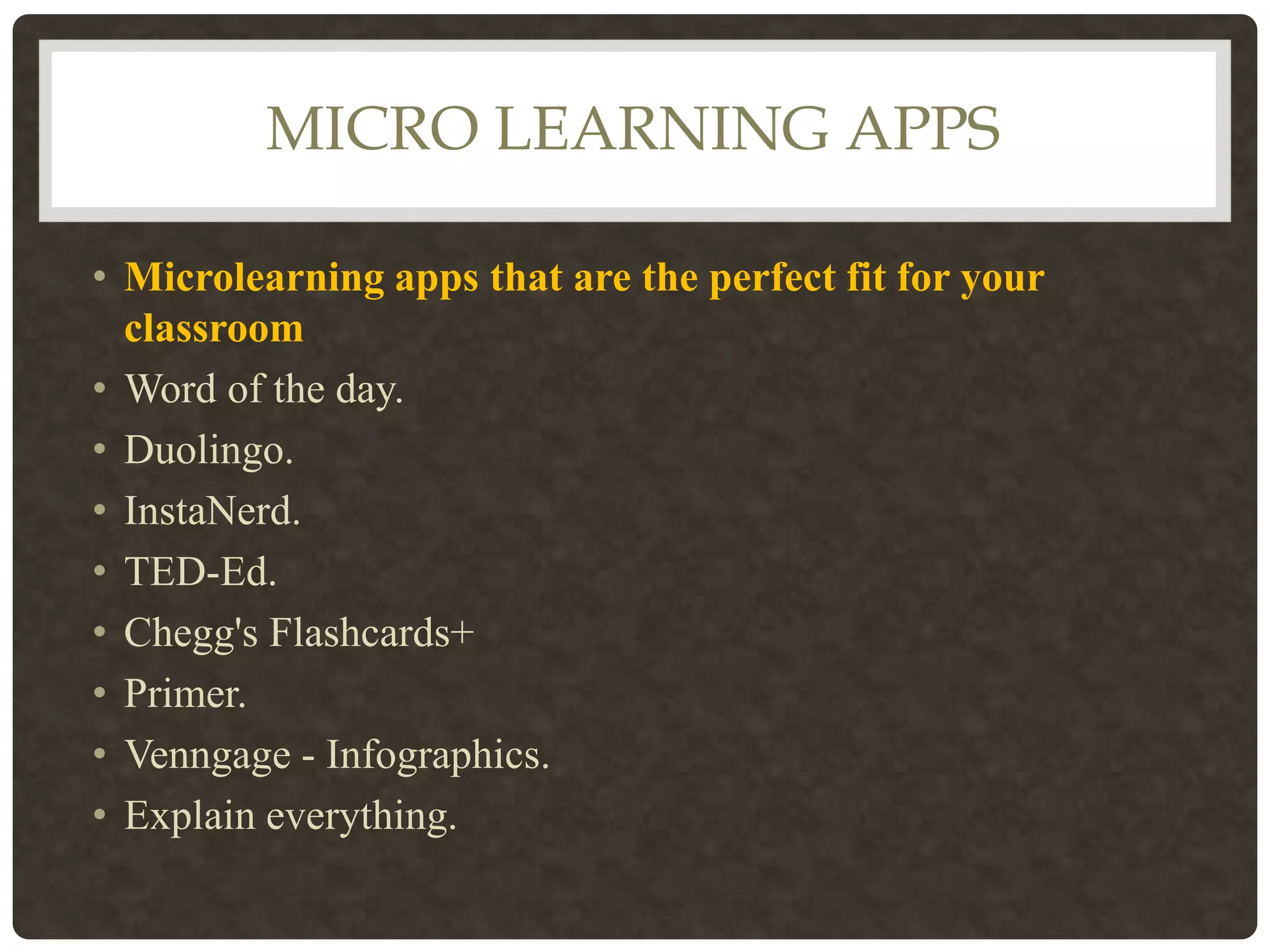 MICRO LEARNING APPS

• Microlearning apps that are the perfect fit for your classroom
• Word of the day.
• Duolingo.
• InstaNerd.
• TED-Ed.
• Chegg's Flashcards+
• Primer.
• Venngage - Infographics.
• Explain everything.